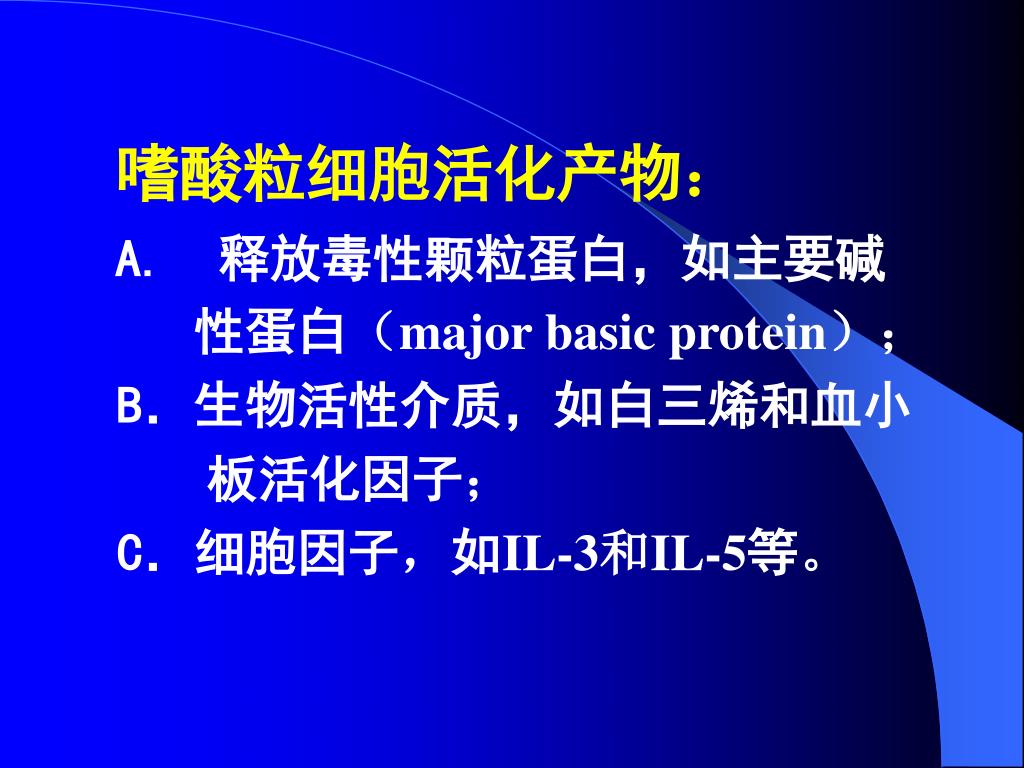 嗜酸粒细胞活化产物：

A. 释放毒性颗粒蛋白，如主要碱性蛋白（major basic protein）；

B. 生物活性介质，如白三烯和血小板活化因子；

C. 细胞因子，如IL-3和IL-5等。